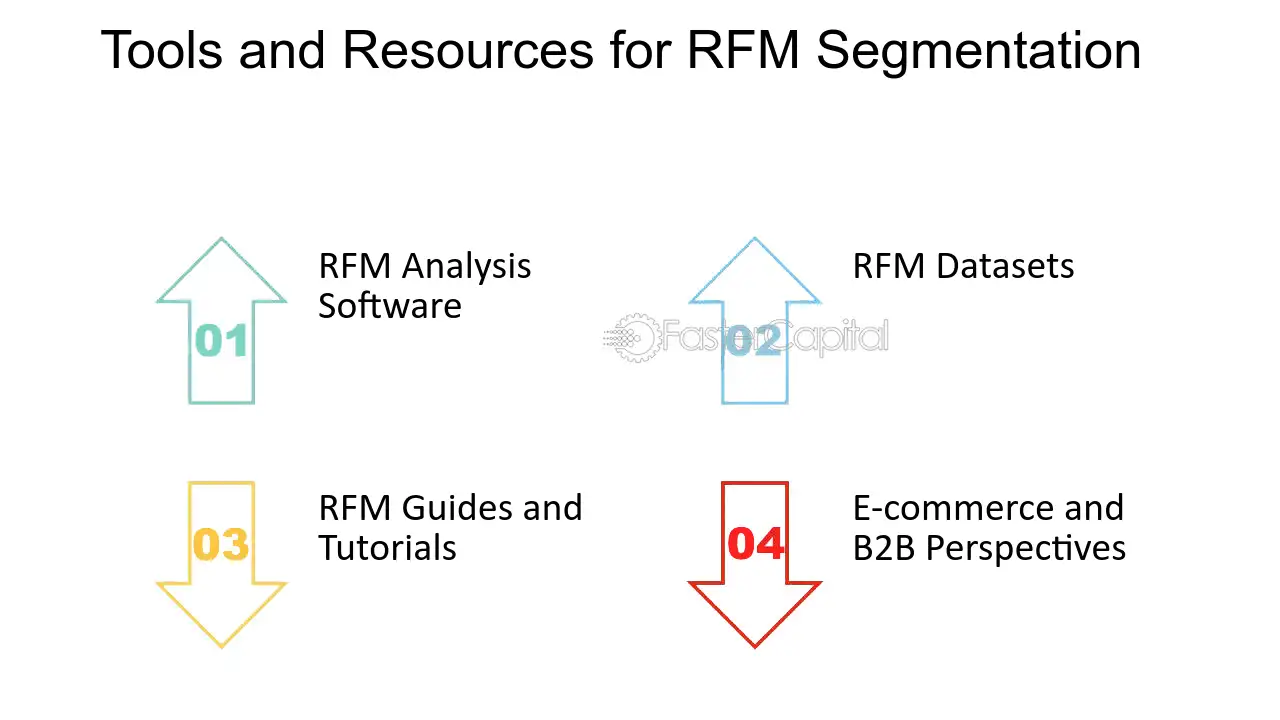 Tools and Resources for RFM Segmentation

01

RFM Analysis Software

02

RFM Datasets

03

RFM Guides and Tutorials

04

E-commerce and B2B Perspectives

FasterCapital